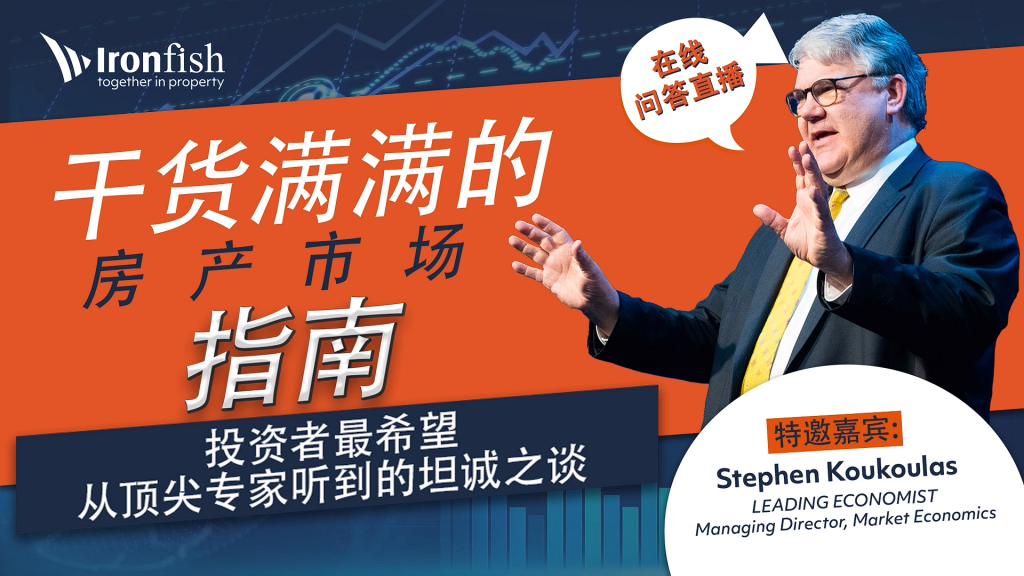 Ironfish
together in property

在线
问答直播

干货满满的
房产市场
指南

投资者最希望
从顶尖专家听到的坦诚之谈

特邀嘉宾:
Stephen Koukoulas
LEADING ECONOMIST
Managing Director, Market Economics